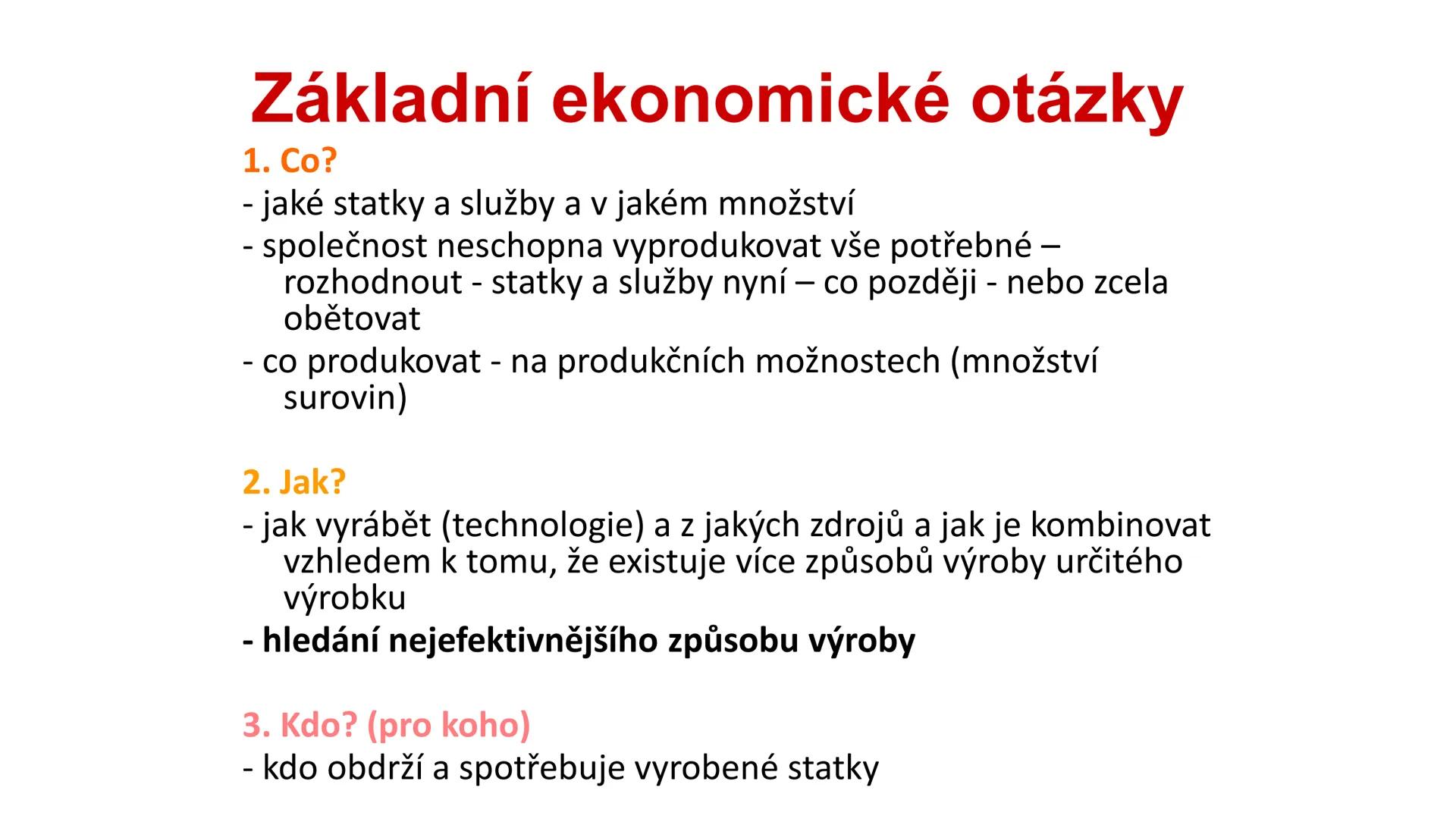 Základní ekonomické otázky

1. Co?
- jaké statky a služby a v jakém množství
- společnost neschopna vyprodukovat vše potřebné – rozhodnout - statky a služby nyní – co později - nebo zcela obětovat
- co produkovat - na produkčních možnostech (množství surovin)

2. Jak?
- jak vyrábět (technologie) a z jakých zdrojů a jak je kombinovat vzhledem k tomu, že existuje více způsobů výroby určitého výrobku
- hledání nejefektivnějšího způsobu výroby

3. Kdo? (pro koho)
- kdo obdrží a spotřebuje vyrobené statky